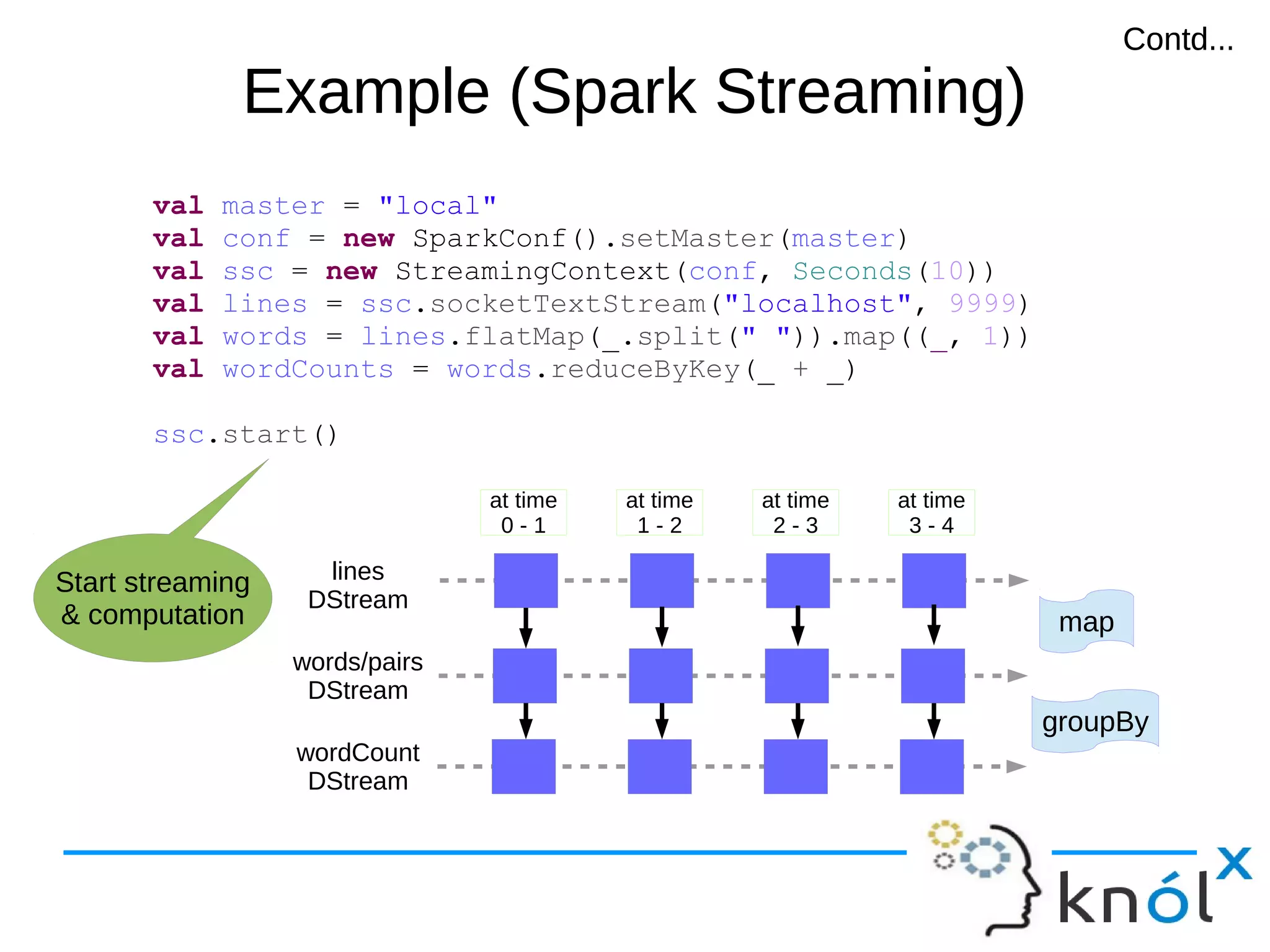 Contd...

Example (Spark Streaming)

val master = "local"
val conf = new SparkConf().setMaster(master)
val ssc = new StreamingContext(conf, Seconds(10))
val lines = ssc.socketTextStream("localhost", 9999)
val words = lines.flatMap(_.split(" ")).map((_, 1))
val wordCounts = words.reduceByKey(_ + _)

ssc.start()

Start streaming & computation

at time 0 - 1

at time 1 - 2

at time 2 - 3

at time 3 - 4

lines DStream

words/pairs DStream

wordCount DStream

map

groupBy

knólx